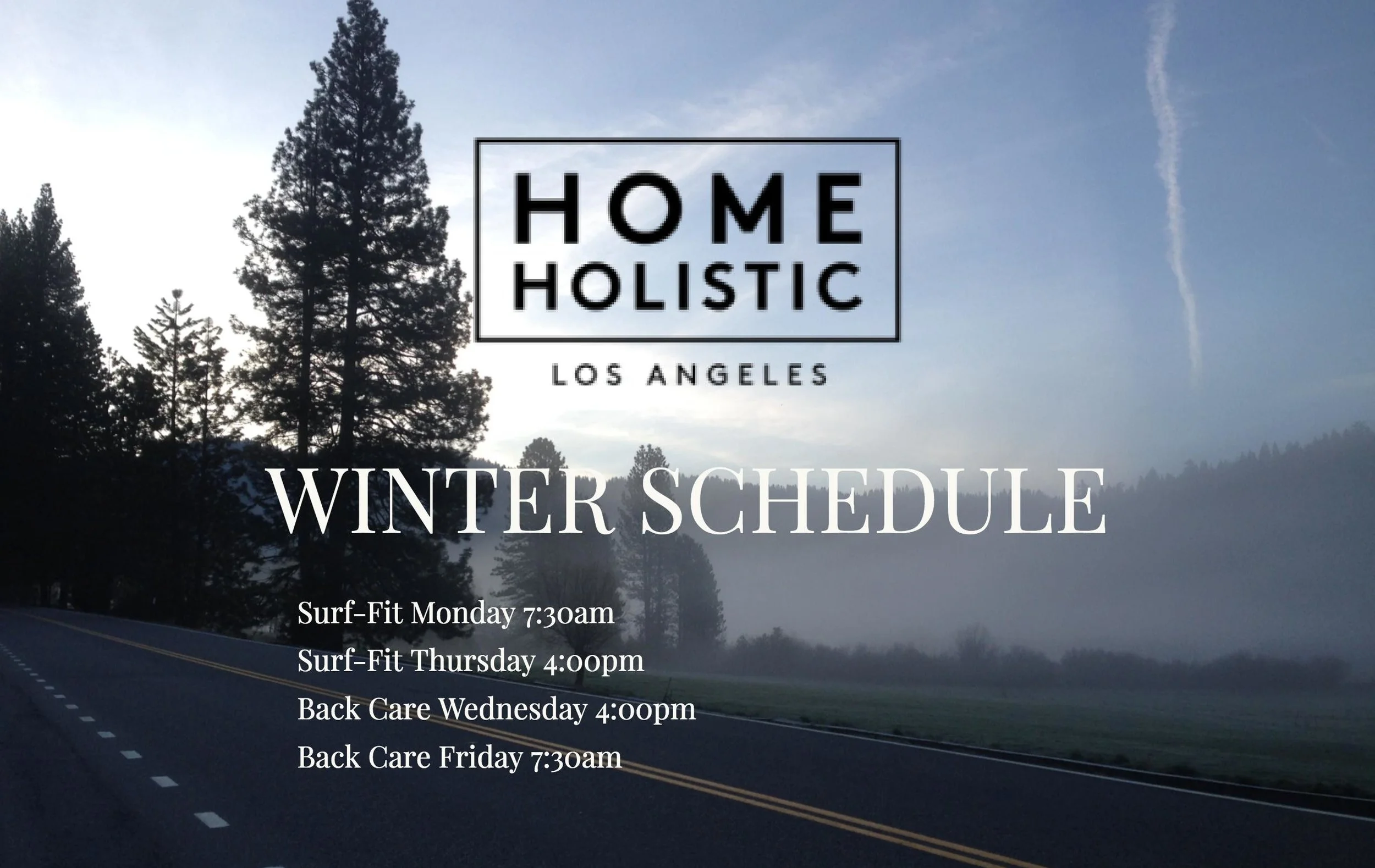 HOME
HOLISTIC

LOS ANGELES

WINTER SCHEDULE

Surf-Fit Monday 7:30am
Surf-Fit Thursday 4:00pm
Back Care Wednesday 4:00pm
Back Care Friday 7:30am